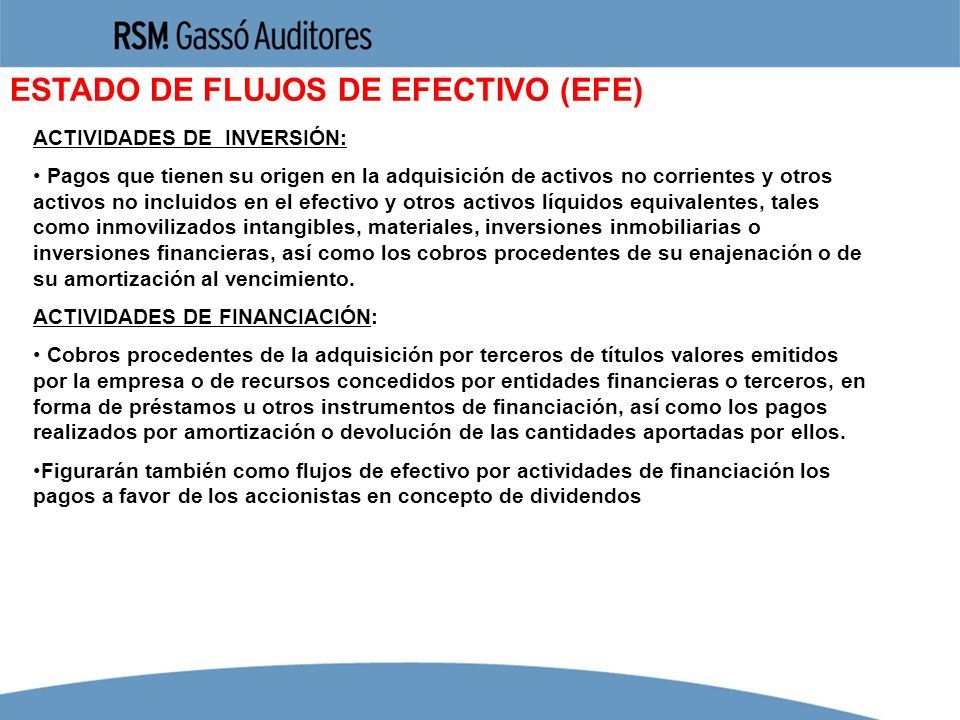 RSM! Gassó Auditores

ESTADO DE FLUJOS DE EFECTIVO (EFE)

ACTIVIDADES DE INVERSIÓN:

• Pagos que tienen su origen en la adquisición de activos no corrientes y otros activos no incluidos en el efectivo y otros activos líquidos equivalentes, tales como inmovilizados intangibles, materiales, inversiones inmobiliarias o inversiones financieras, así como los cobros procedentes de su enajenación o de su amortización al vencimiento.

ACTIVIDADES DE FINANCIACIÓN:

• Cobros procedentes de la adquisición por terceros de títulos valores emitidos por la empresa o de recursos concedidos por entidades financieras o terceros, en forma de préstamos u otros instrumentos de financiación, así como los pagos realizados por amortización o devolución de las cantidades aportadas por ellos.

•Figurarán también como flujos de efectivo por actividades de financiación los pagos a favor de los accionistas en concepto de dividendos